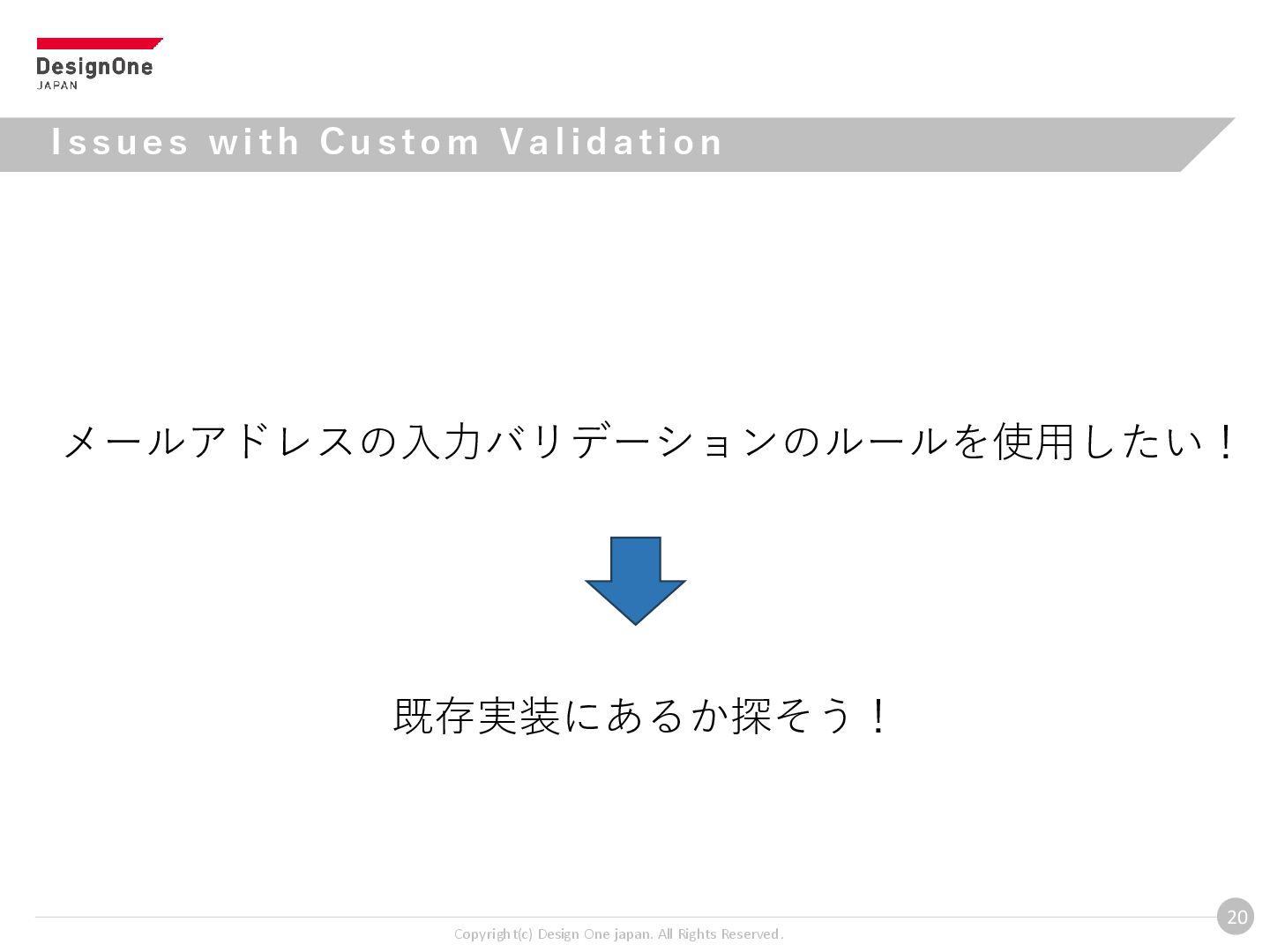 DesignOne
JAPAN

Issues with Custom Validation

メールアドレスの入力バリデーションのルールを使用したい！

既存実装にあるか探そう！

Copyright(c) Design One japan. All Rights Reserved.

20